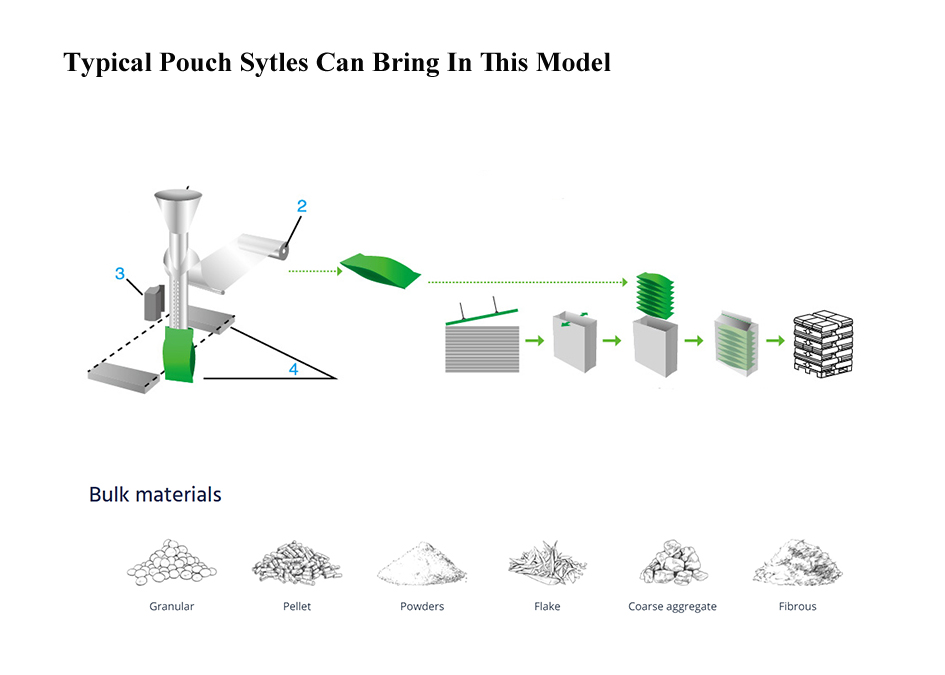 Typical Pouch Sytles Can Bring In This Model

2

3

4

Bulk materials

Granular

Pellet

Powders

Flake

Coarse aggregate

Fibrous